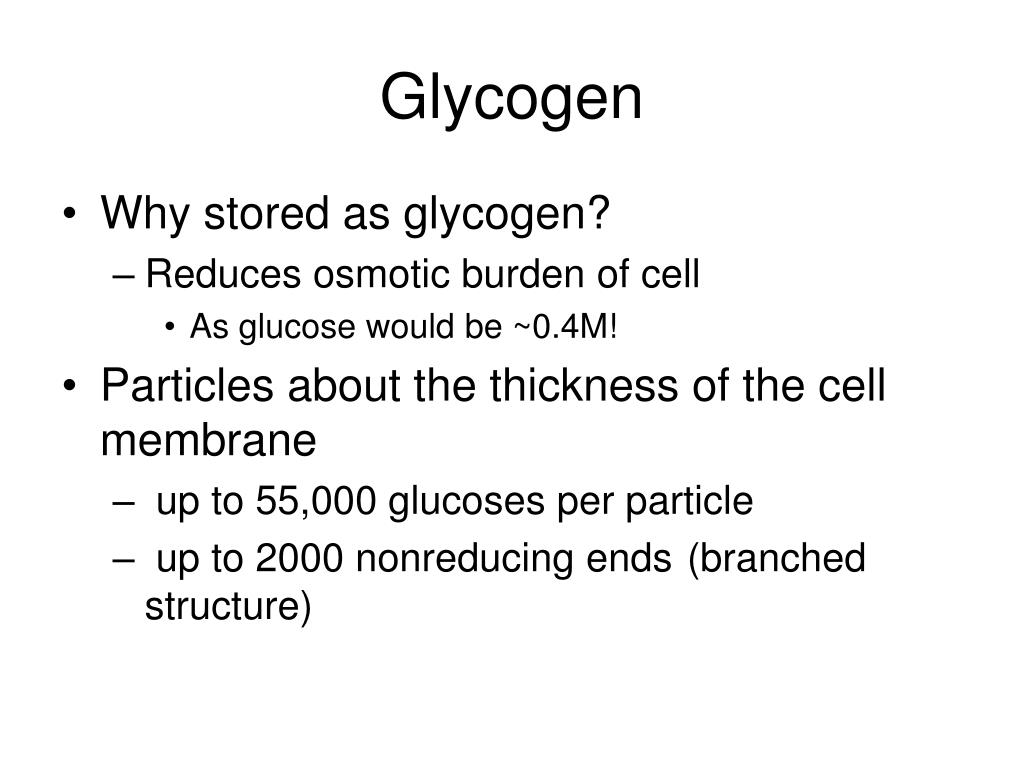 Glycogen

• Why stored as glycogen?
– Reduces osmotic burden of cell
• As glucose would be ~0.4M!
• Particles about the thickness of the cell membrane
– up to 55,000 glucoses per particle
– up to 2000 nonreducing ends (branched structure)